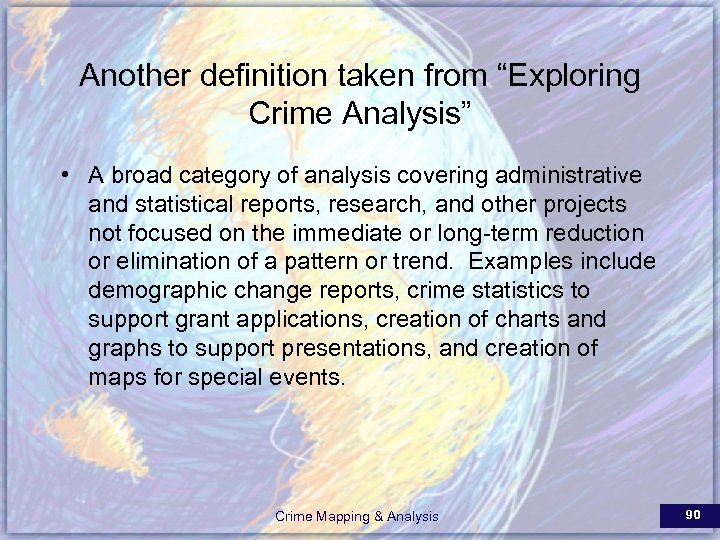 Another definition taken from “Exploring Crime Analysis”

• A broad category of analysis covering administrative and statistical reports, research, and other projects not focused on the immediate or long-term reduction or elimination of a pattern or trend. Examples include demographic change reports, crime statistics to support grant applications, creation of charts and graphs to support presentations, and creation of maps for special events.

Crime Mapping & Analysis

90